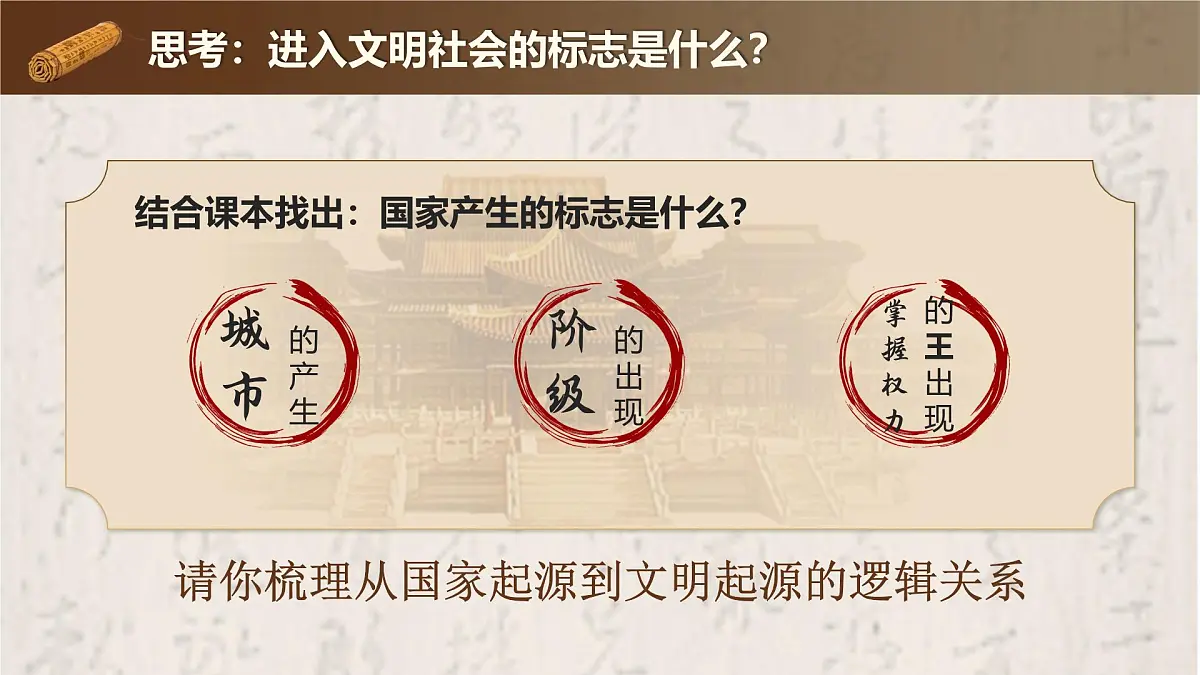 思考：进入文明社会的标志是什么？

结合课本找出：国家产生的标志是什么？

城市的产生

阶级的出现

掌握权力的王出现

请你梳理从国家起源到文明起源的逻辑关系